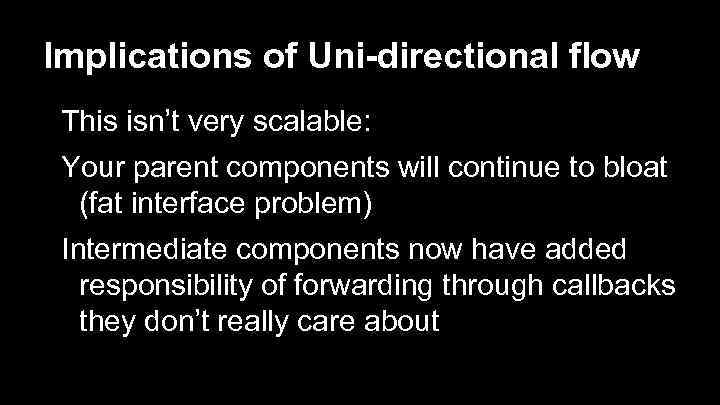 Implications of Uni-directional flow

This isn’t very scalable:

Your parent components will continue to bloat (fat interface problem)

Intermediate components now have added responsibility of forwarding through callbacks they don’t really care about